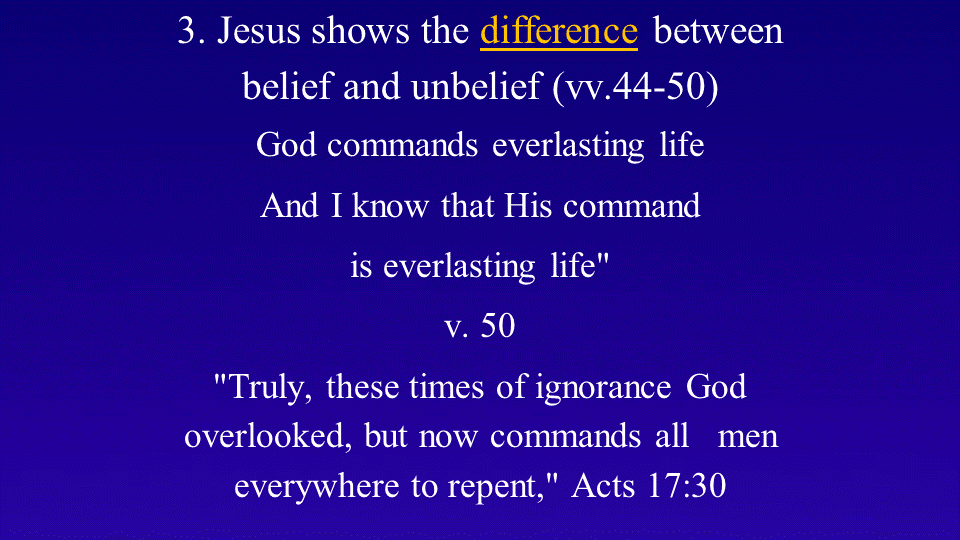 3. Jesus shows the difference between belief and unbelief (vv.44-50)

God commands everlasting life

And I know that His command

is everlasting life"

v. 50

"Truly, these times of ignorance God overlooked, but now commands all men everywhere to repent," Acts 17:30